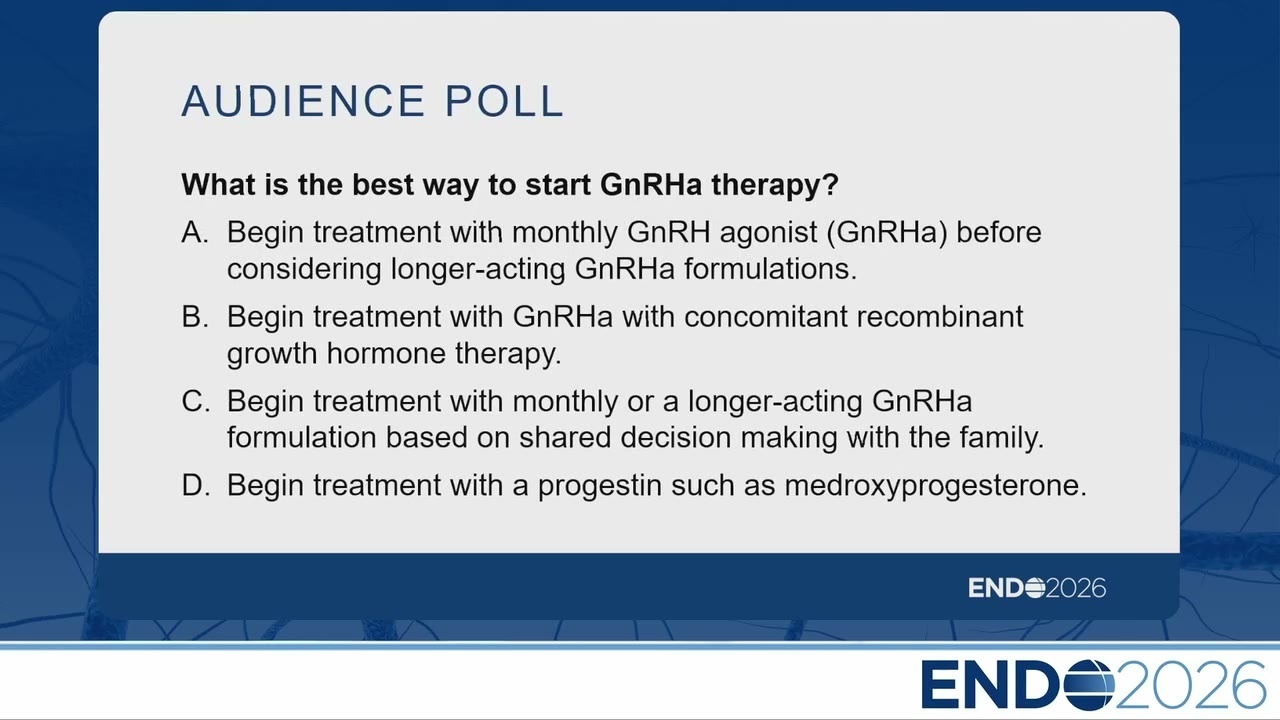 AUDIENCE POLL

What is the best way to start GnRHa therapy?

A. Begin treatment with monthly GnRH agonist (GnRHa) before considering longer-acting GnRHa formulations.

B. Begin treatment with GnRHa with concomitant recombinant growth hormone therapy.

C. Begin treatment with monthly or a longer-acting GnRHa formulation based on shared decision making with the family.

D. Begin treatment with a progestin such as medroxyprogesterone.

ENDO2026

ENDO2026